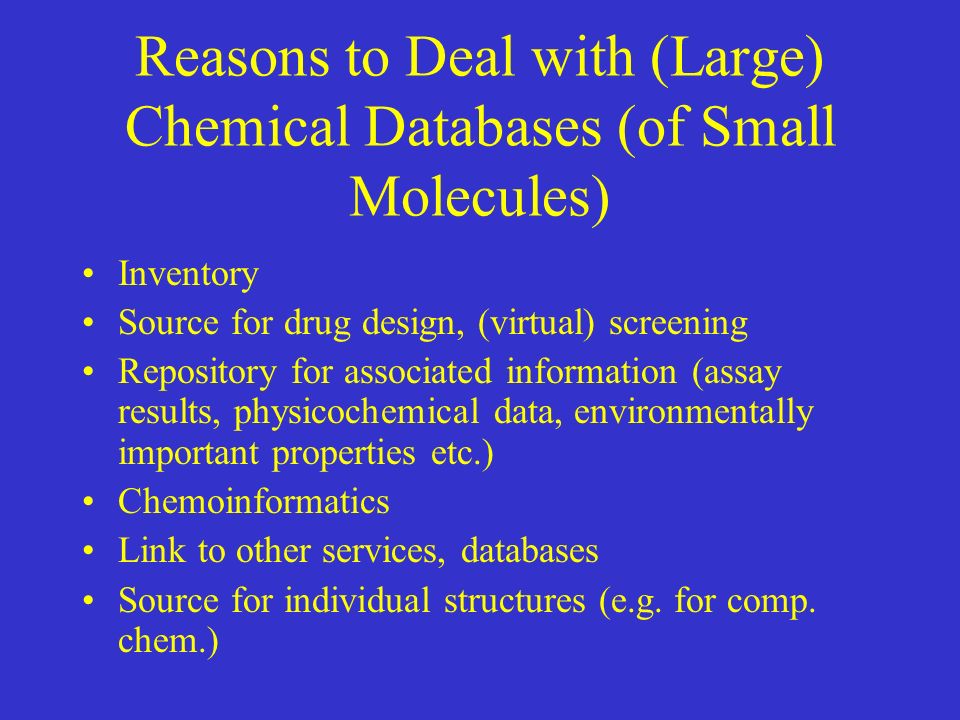 Reasons to Deal with (Large) Chemical Databases (of Small Molecules)

• Inventory
• Source for drug design, (virtual) screening
• Repository for associated information (assay results, physicochemical data, environmentally important properties etc.)
• Chemoinformatics
• Link to other services, databases
• Source for individual structures (e.g. for comp. chem.)